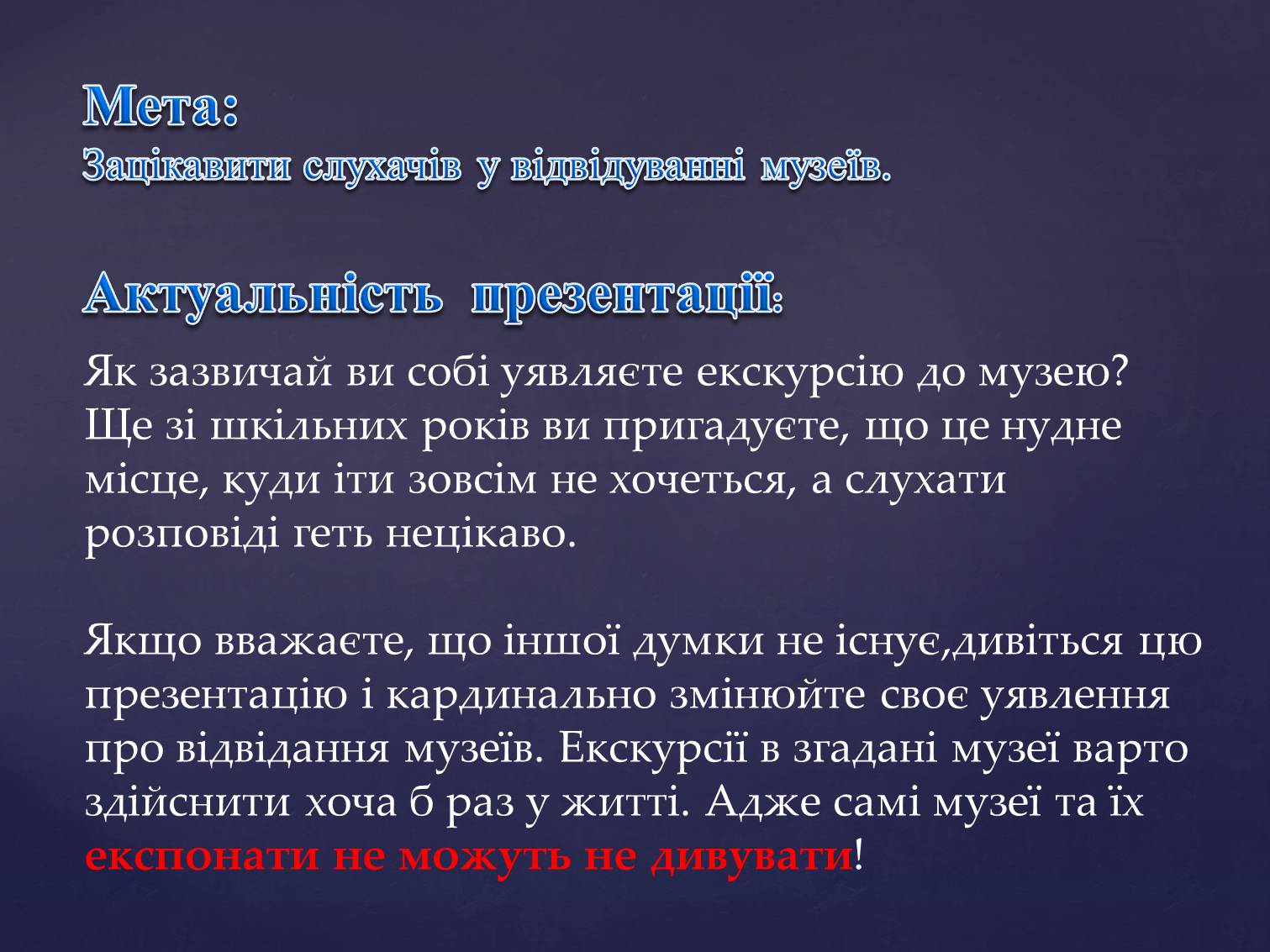 Мета:
Зацікавити слухачів у відвідуванні музеїв.

Актуальність презентації:
Як зазвичай ви собі уявляєте екскурсію до музею? Ще зі шкільних років ви пригадуєте, що це нудне місце, куди іти зовсім не хочеться, а слухати розповіді геть нецікаво.

Якщо вважаєте, що іншої думки не існує,дивіться цю презентацію і кардинально змінюйте своє уявлення про відвідання музеїв. Екскурсії в згадані музеї варто здійснити хоча б раз у житті. Адже самі музеї та їх експонати не можуть не дивувати!